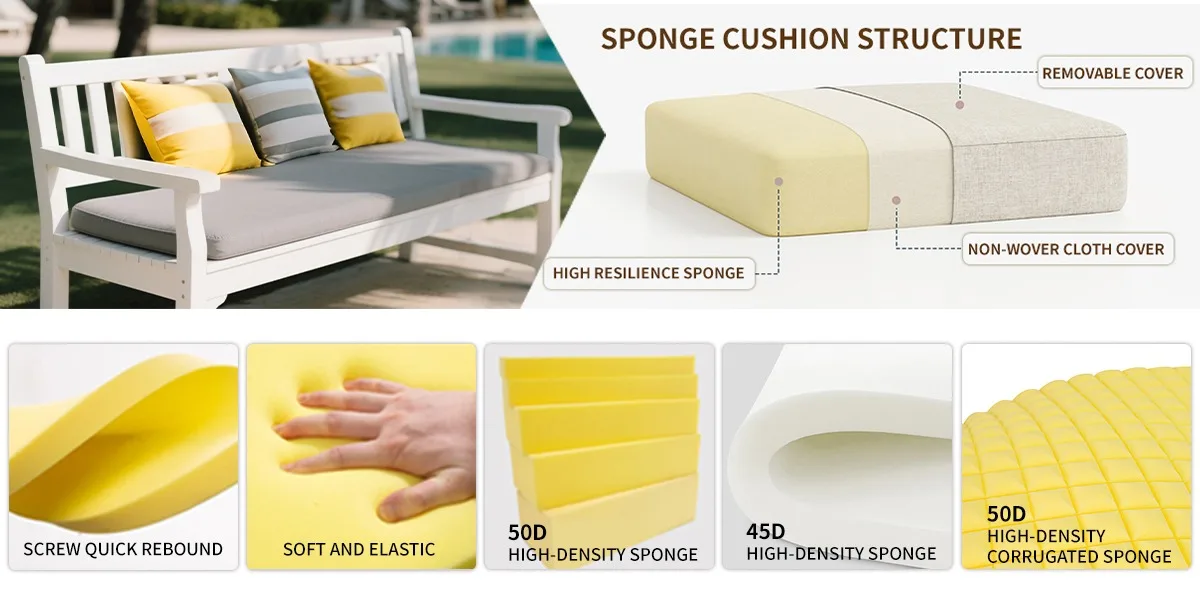 SPONGE CUSHION STRUCTURE

REMOVABLE COVER

NON-WOVER CLOTH COVER

HIGH RESILIENCE SPONGE

SCREW QUICK REBOUND

SOFT AND ELASTIC

50D
HIGH-DENSITY SPONGE

45D
HIGH-DENSITY SPONGE

50D
HIGH-DENSITY
CORRUGATED SPONGE